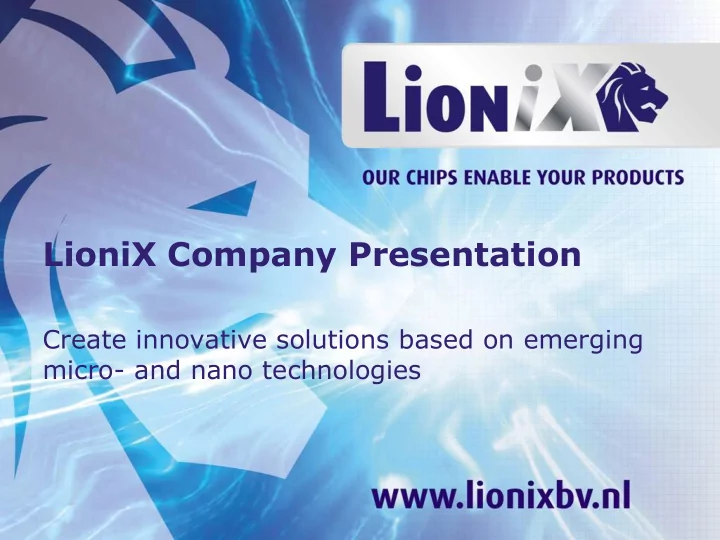 LioniX

OUR CHIPS ENABLE YOUR PRODUCTS

LioniX Company Presentation

Create innovative solutions based on emerging micro- and nano technologies

www.lionixbv.nl